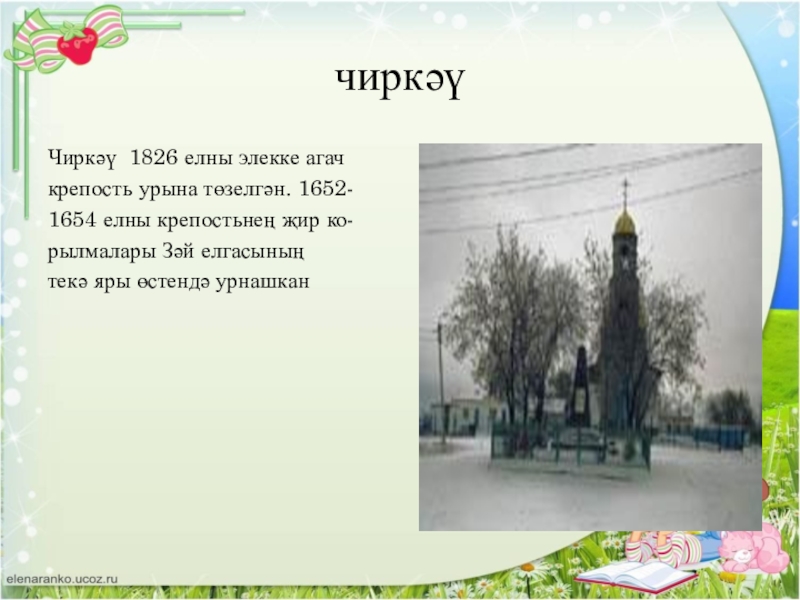 чиркәү

Чиркәү 1826 елны элекке агач крепость урына төзелгән. 1652-1654 елны крепостьнең җир корылмалары Зәй елгасының текә яры өстендә урнашкан

elenaranko.ucoz.ru